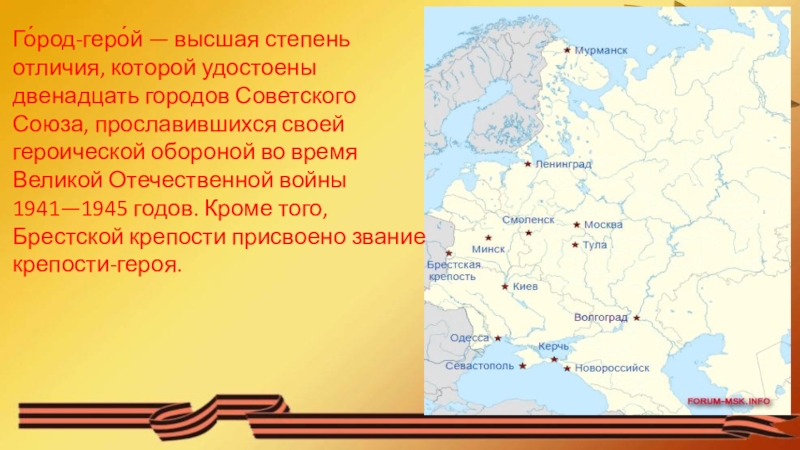 Го́род-геро́й — высшая степень отличия, которой удостоены двенадцать городов Советского Союза, прославившихся своей героической обороной во время Великой Отечественной войны 1941—1945 годов. Кроме того, Брестской крепости присвоено звание крепости-героя.

Мурманск
Ленинград
Смоленск
Москва
Минск
Тула
Брестская крепость
Киев
Волгоград
Одесса
Керчь
Севастополь
Новороссийск
FORUM-MSK.INFO